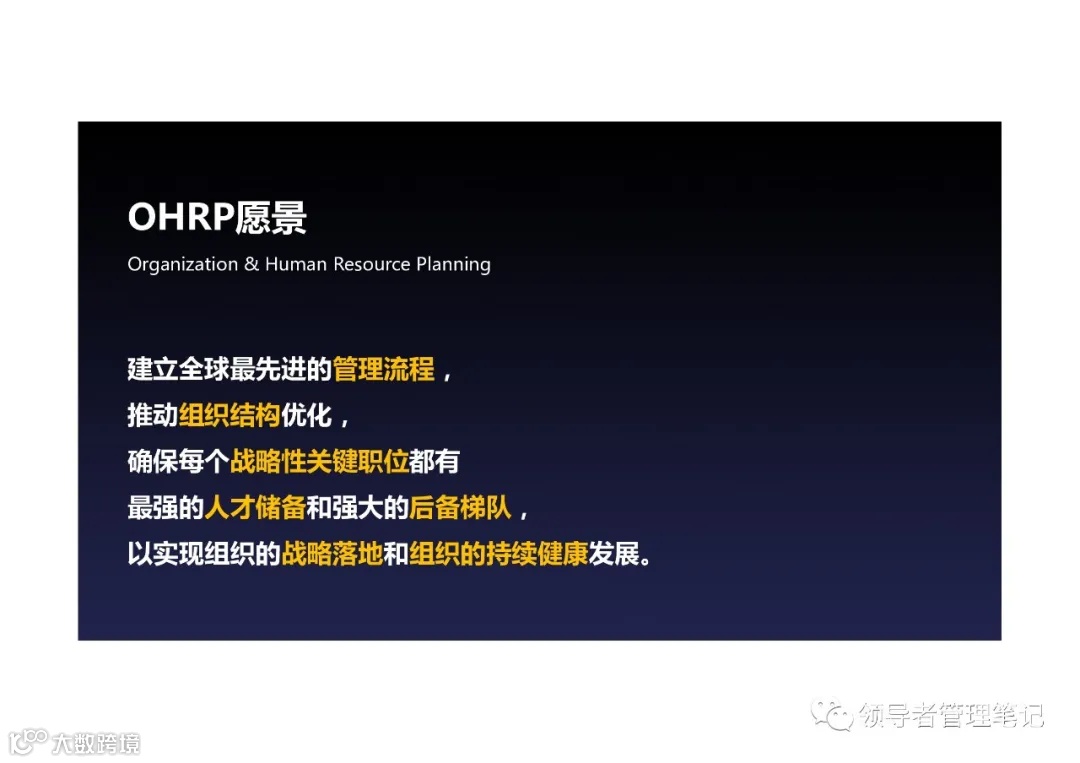 OHRP愿景
Organization & Human Resource Planning

建立全球最先进的管理流程，
推动组织结构优化，
确保每个战略性关键职位都有
最强的人才储备和强大的后备梯队，
以实现组织的战略落地和组织的持续健康发展。

领导者管理笔记

大数跨境